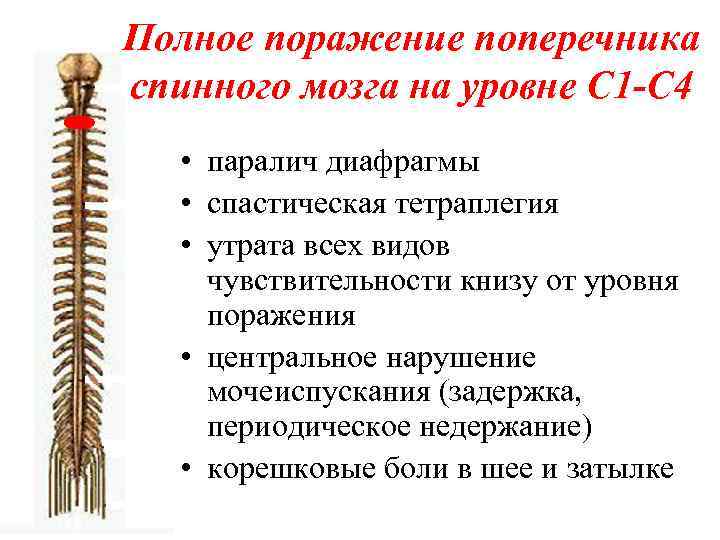 Полное поражение поперечника спинного мозга на уровне С1-С4

• паралич диафрагмы
• спастическая тетраплегия
• утрата всех видов чувствительности книзу от уровня поражения
• центральное нарушение мочеиспускания (задержка, периодическое недержание)
• корешковые боли в шее и затылке